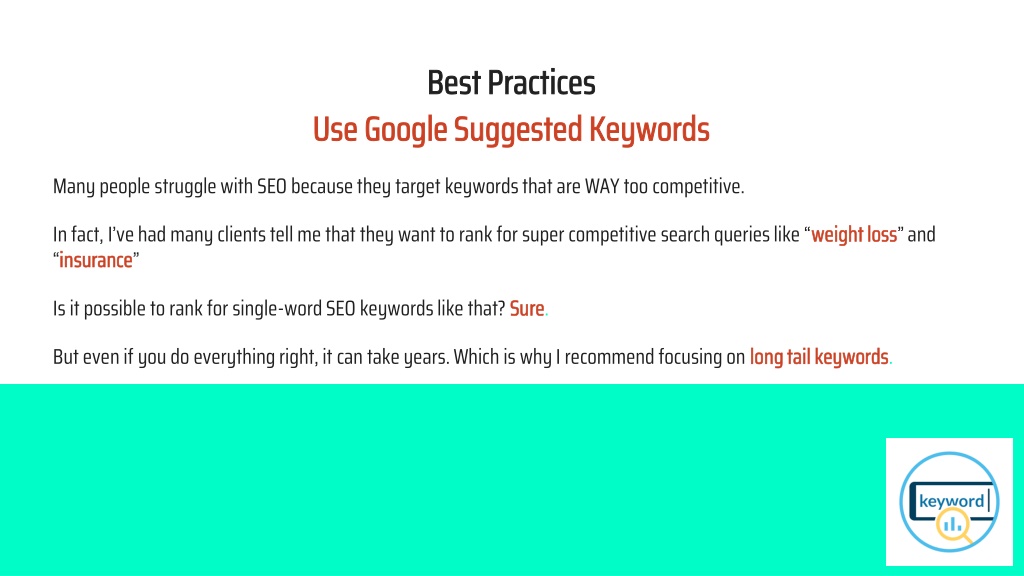 Best Practices
Use Google Suggested Keywords

Many people struggle with SEO because they target keywords that are WAY too competitive.

In fact, I've had many clients tell me that they want to rank for super competitive search queries like "weight loss" and "insurance"

Is it possible to rank for single-word SEO keywords like that? Sure.

But even if you do everything right, it can take years. Which is why I recommend focusing on long tail keywords.

keyword